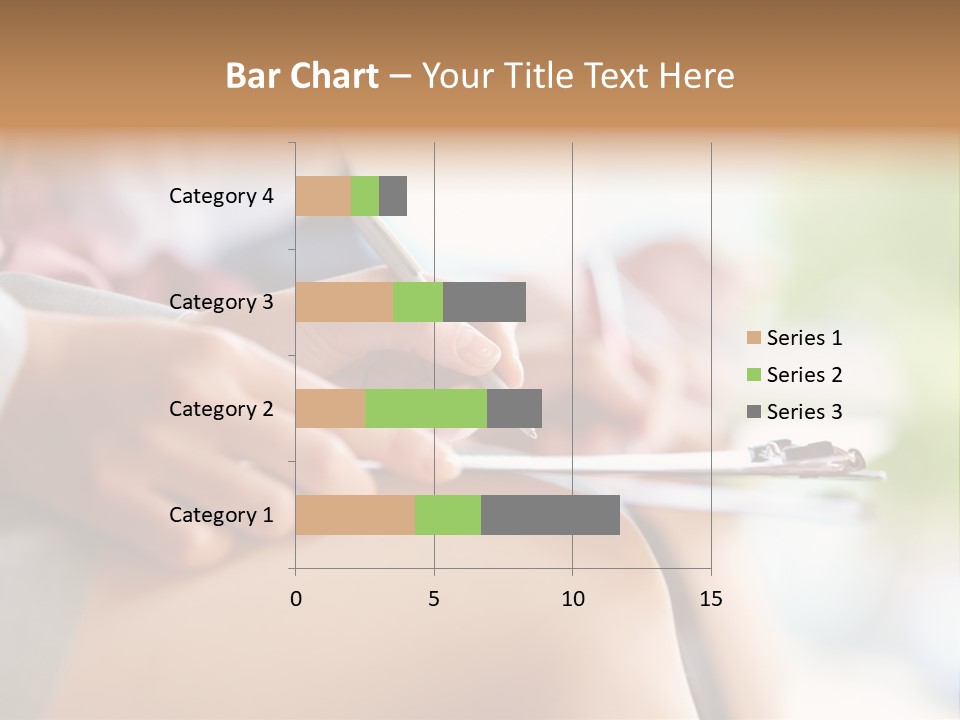 Bar Chart – Your Title Text Here

Category 4
Category 3
Category 2
Category 1

0
5
10
15

Series 1
Series 2
Series 3